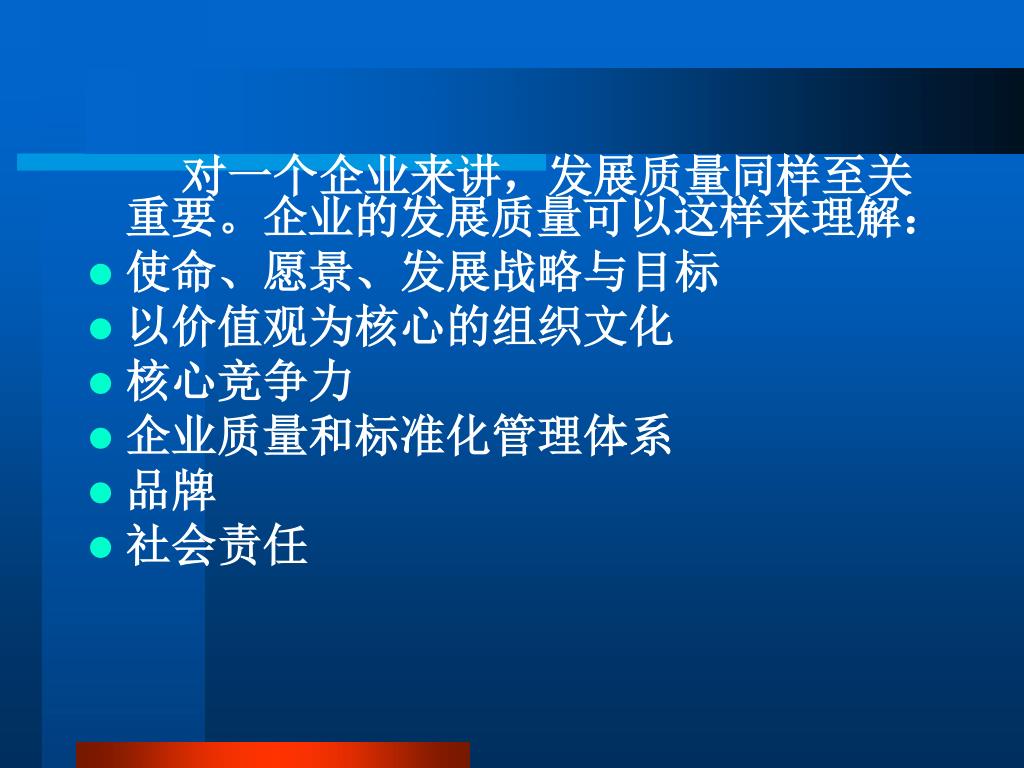 对一个企业来讲，发展质量同样至关重要。企业的发展质量可以这样来理解：

- 使命、愿景、发展战略与目标
- 以价值观为核心的组织文化
- 核心竞争力
- 企业质量和标准化管理体系
- 品牌
- 社会责任